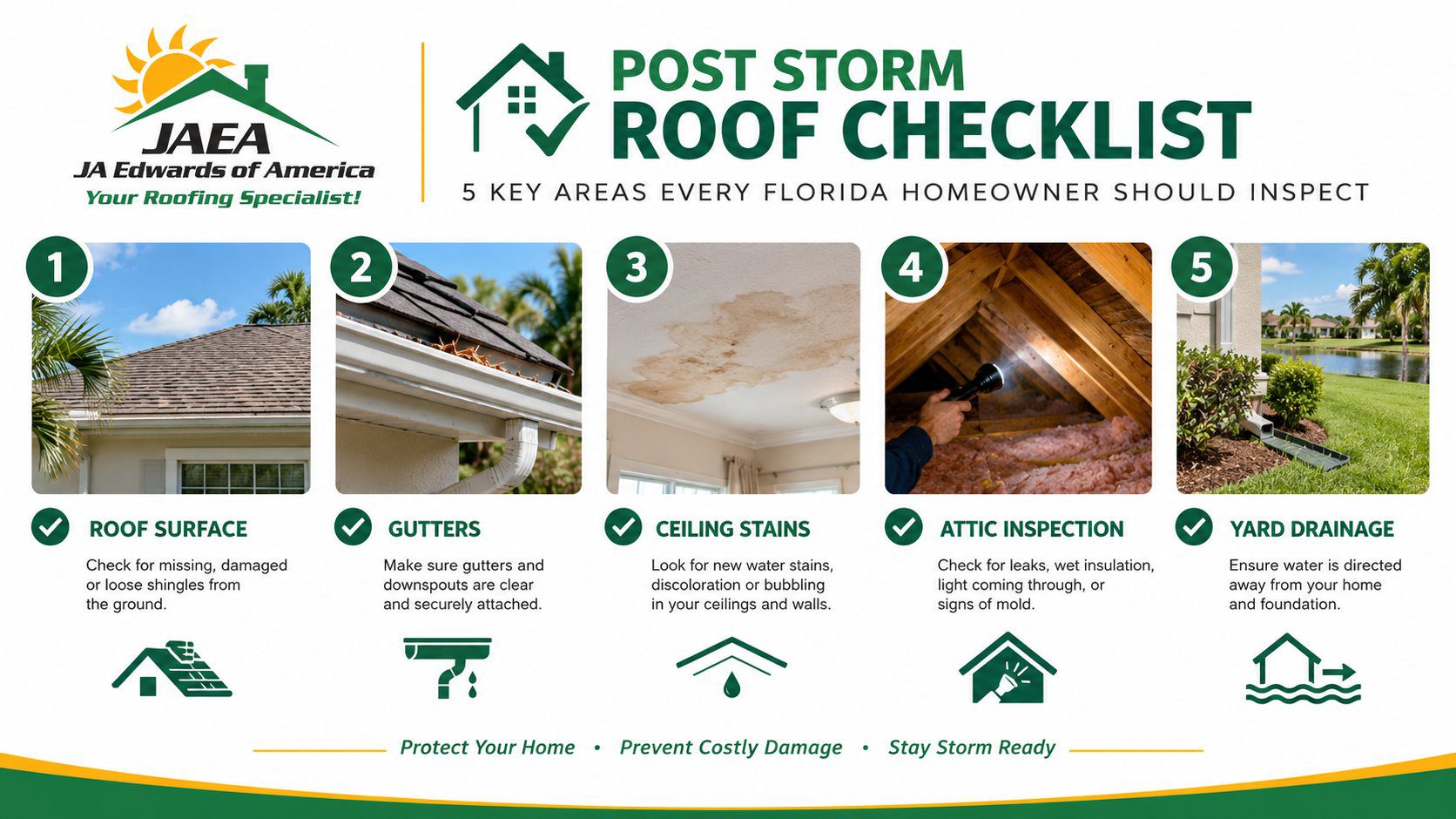 JAEA
JA Edwards of America
Your Roofing Specialist!

POST STORM
ROOF CHECKLIST
5 KEY AREAS EVERY FLORIDA HOMEOWNER SHOULD INSPECT

1

ROOF SURFACE
Check for missing, damaged or loose shingles from the ground.

2

GUTTERS
Make sure gutters and downspouts are clear and securely attached.

3

CEILING STAINS
Look for new water stains, discoloration or bubbling in your ceilings and walls.

4

ATTIC INSPECTION
Check for leaks, wet insulation, light coming through, or signs of mold.

5

YARD DRAINAGE
Ensure water is directed away from your home and foundation.

Protect Your Home • Prevent Costly Damage • Stay Storm Ready